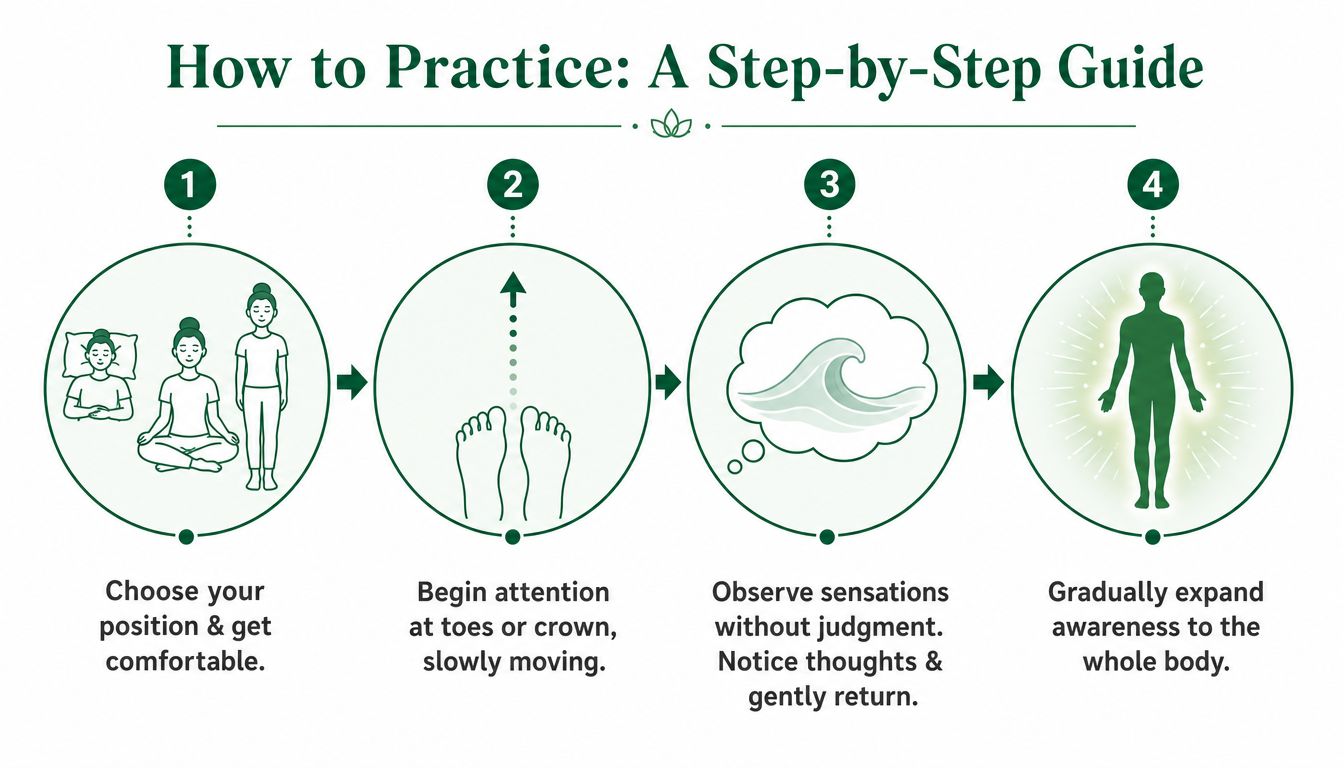 How to Practice: A Step-by-Step Guide

1

Choose your position & get comfortable.

2

Begin attention at toes or crown, slowly moving.

3

Observe sensations without judgment. Notice thoughts & gently return.

4

Gradually expand awareness to the whole body.